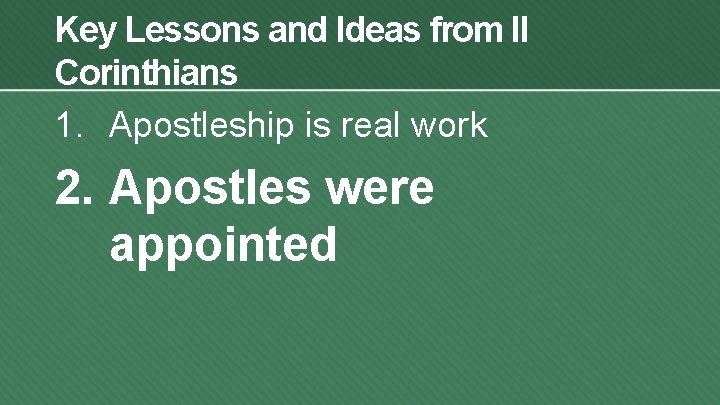 Key Lessons and Ideas from II Corinthians

1. Apostleship is real work

2. Apostles were appointed